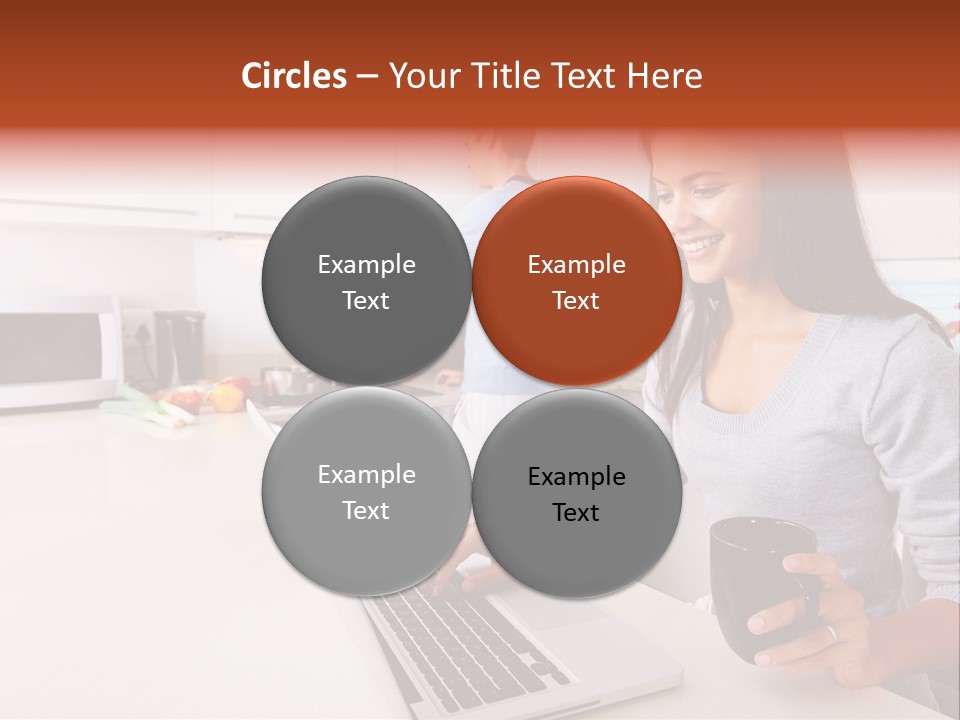 Circles – Your Title Text Here

Example Text

Example Text

Example Text

Example Text